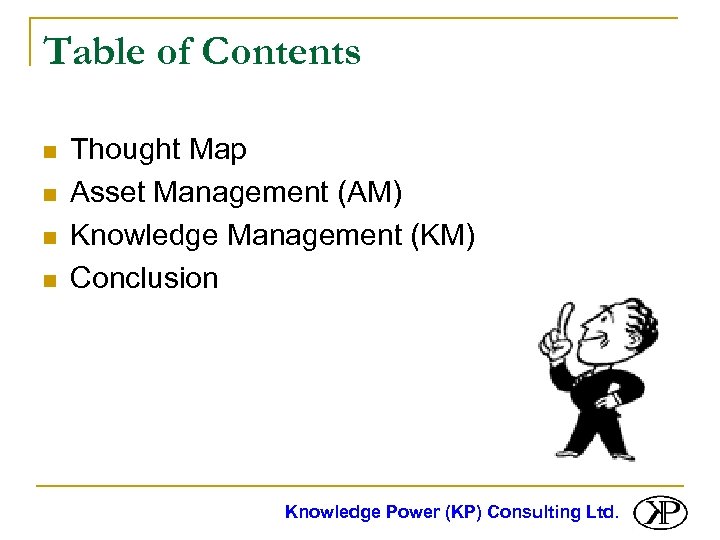 Table of Contents

- Thought Map
- Asset Management (AM)
- Knowledge Management (KM)
- Conclusion

Knowledge Power (KP) Consulting Ltd.

KP